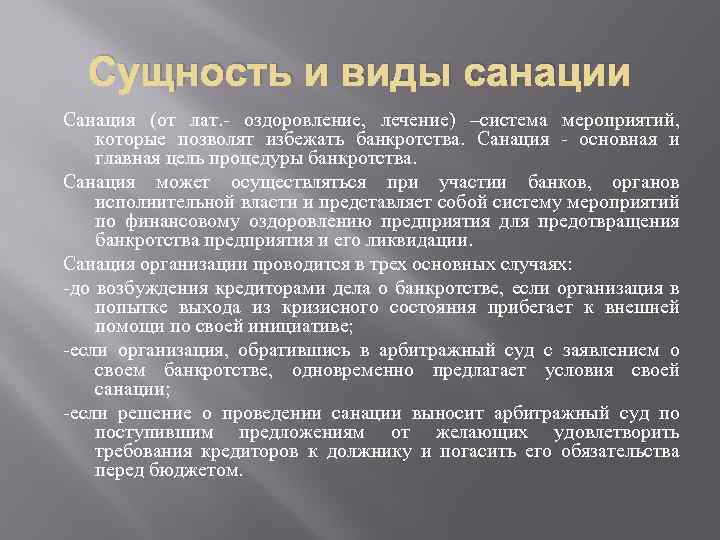 Сущность и виды санации

Санация (от лат.- оздоровление, лечение) –система мероприятий, которые позволят избежать банкротства. Санация - основная и главная цель процедуры банкротства.

Санация может осуществляться при участии банков, органов исполнительной власти и представляет собой систему мероприятий по финансовому оздоровлению предприятия для предотвращения банкротства предприятия и его ликвидации.

Санация организации проводится в трех основных случаях:

-до возбуждения кредиторами дела о банкротстве, если организация в попытке выхода из кризисного состояния прибегает к внешней помощи по своей инициативе;

-если организация, обратившись в арбитражный суд с заявлением о своем банкротстве, одновременно предлагает условия своей санации;

-если решение о проведении санации выносит арбитражный суд по поступившим предложениям от желающих удовлетворить требования кредиторов к должнику и погасить его обязательства перед бюджетом.